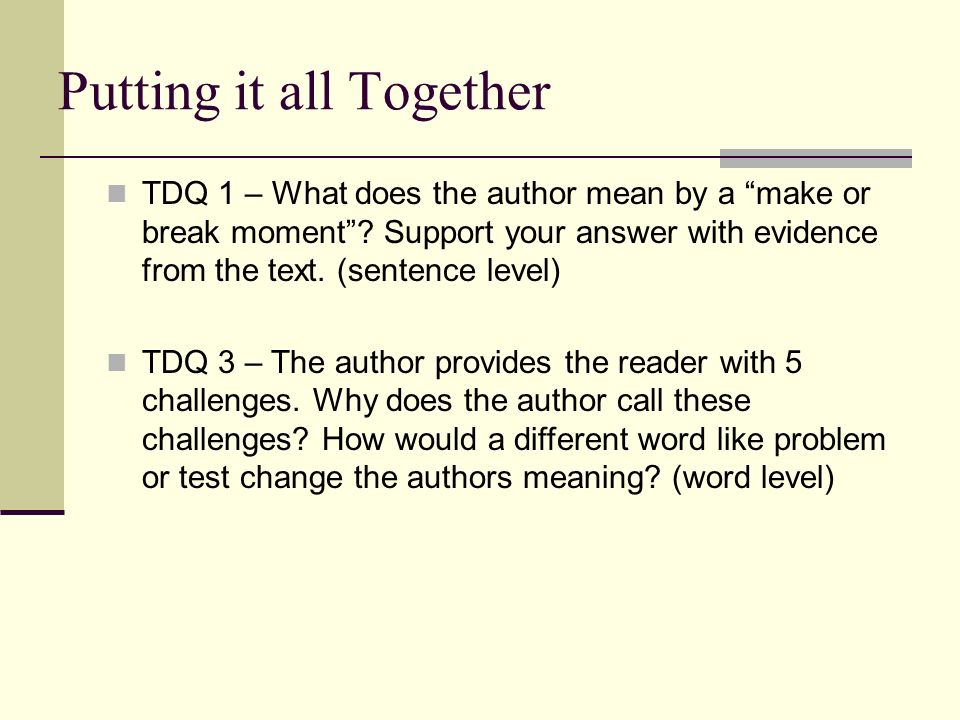 Putting it all Together

TDQ 1 – What does the author mean by a “make or break moment”? Support your answer with evidence from the text. (sentence level)

TDQ 3 – The author provides the reader with 5 challenges. Why does the author call these challenges? How would a different word like problem or test change the authors meaning? (word level)